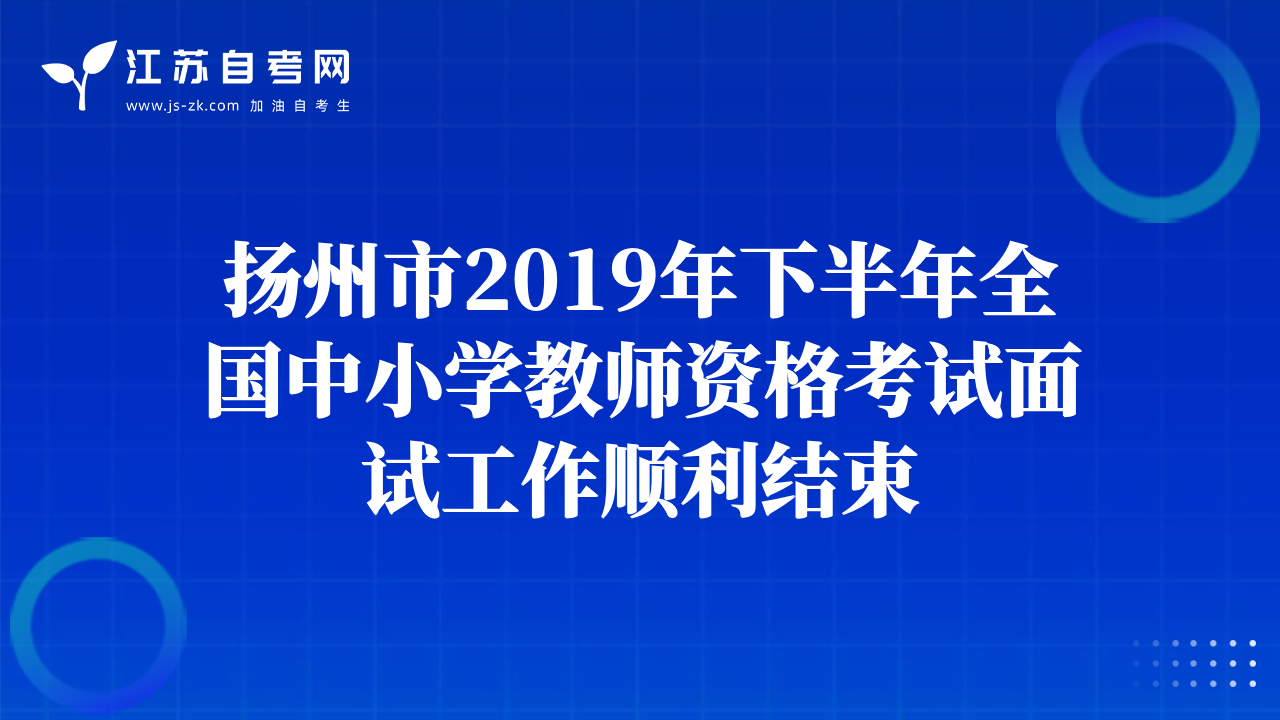 江苏自考网
www.js-zk.com 加油自考生

扬州市2019年下半年全国中小学教师资格考试面试工作顺利结束